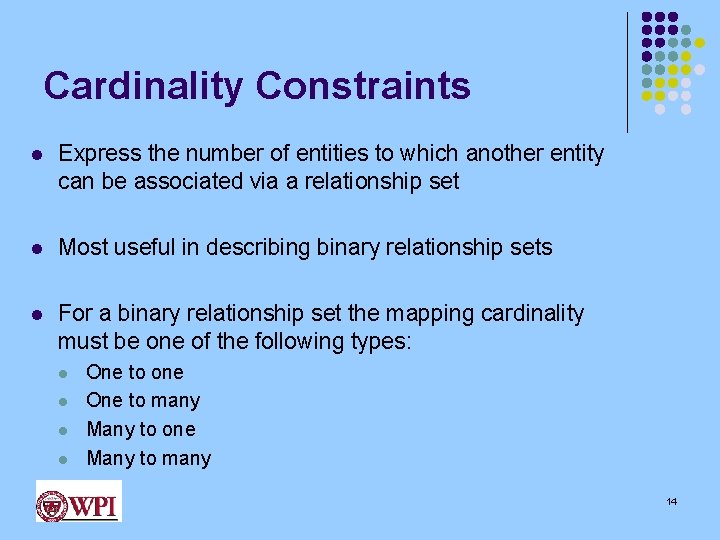 Cardinality Constraints

- Express the number of entities to which another entity can be associated via a relationship set
- Most useful in describing binary relationship sets
- For a binary relationship set the mapping cardinality must be one of the following types:
  - One to one
  - One to many
  - Many to one
  - Many to many

WPI

14